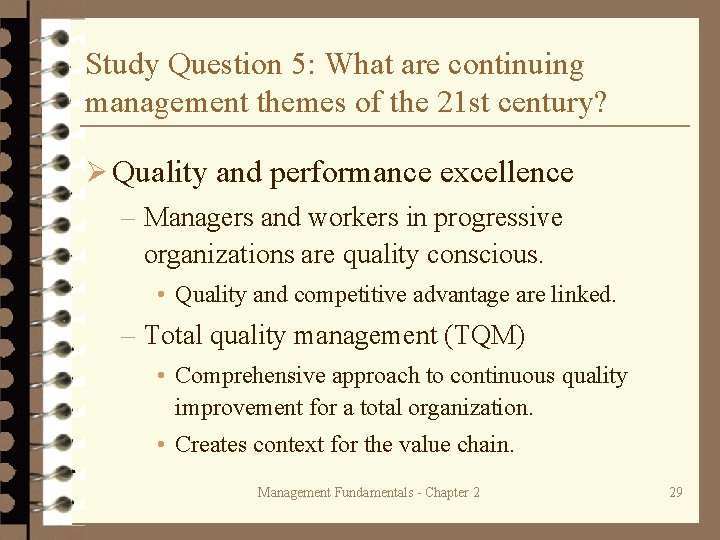 Study Question 5: What are continuing management themes of the 21st century?

➢ Quality and performance excellence

– Managers and workers in progressive organizations are quality conscious.

• Quality and competitive advantage are linked.

– Total quality management (TQM)

• Comprehensive approach to continuous quality improvement for a total organization.

• Creates context for the value chain.

Management Fundamentals - Chapter 2

29